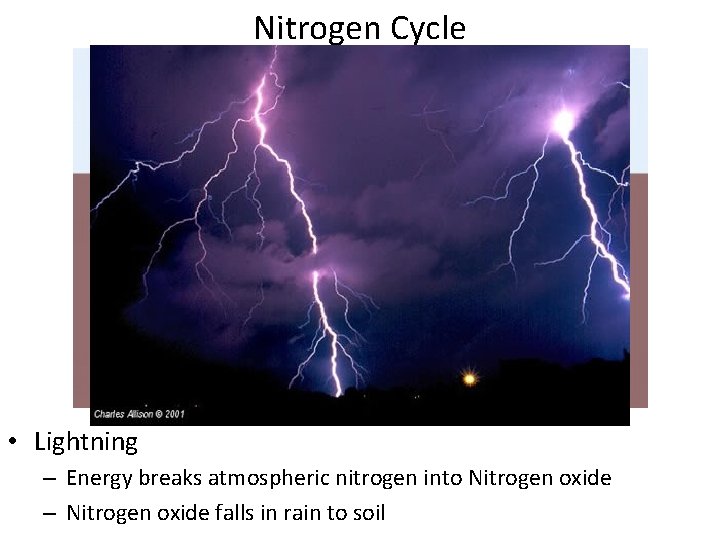 Nitrogen Cycle

Charles Allison © 2001

• Lightning
– Energy breaks atmospheric nitrogen into Nitrogen oxide
– Nitrogen oxide falls in rain to soil